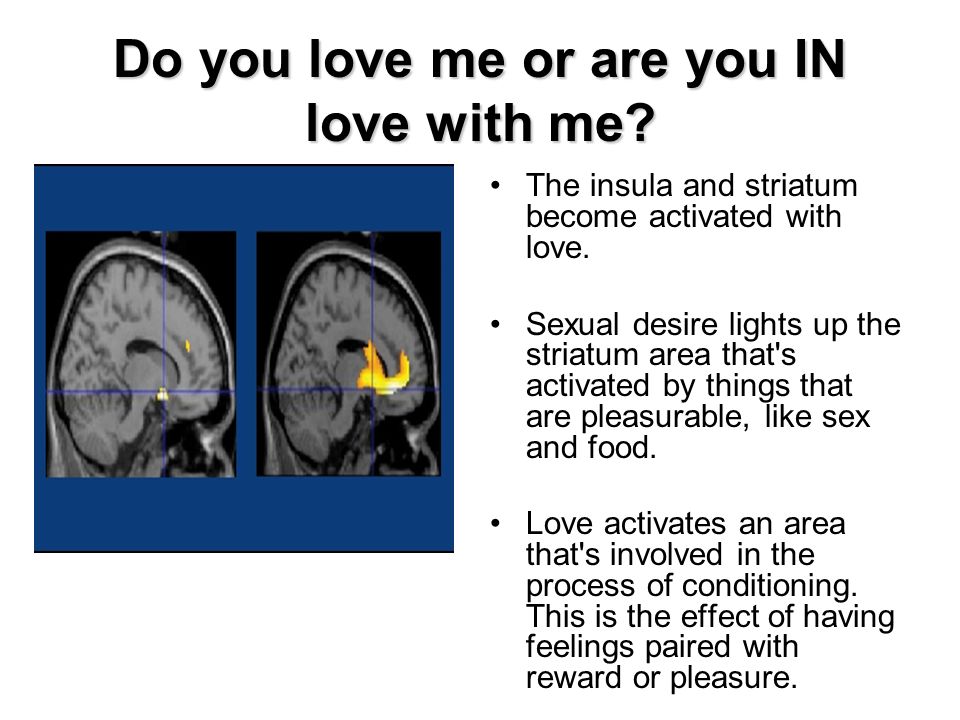 Do you love me or are you IN love with me?

• The insula and striatum become activated with love.

• Sexual desire lights up the striatum area that's activated by things that are pleasurable, like sex and food.

• Love activates an area that's involved in the process of conditioning. This is the effect of having feelings paired with reward or pleasure.